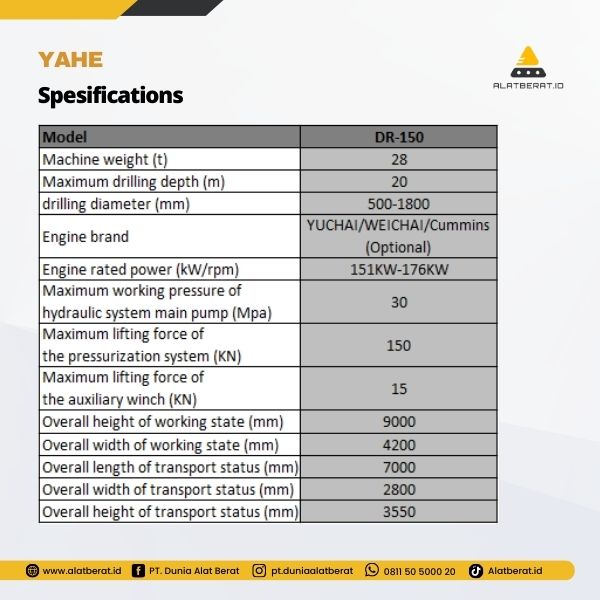 YAHE
Spesifications

ALATBERAT.ID

| Model | DR-150 |
|---|---|
| Machine weight (t) | 28 |
| Maximum drilling depth (m) | 20 |
| drilling diameter (mm) | 500-1800 |
| Engine brand | YUCHAI/WEICHAI/Cummins (Optional) |
| Engine rated power (kW/rpm) | 151KW-176KW |
| Maximum working pressure of hydraulic system main pump (Mpa) | 30 |
| Maximum lifting force of the pressurization system (KN) | 150 |
| Maximum lifting force of the auxiliary winch (KN) | 15 |
| Overall height of working state (mm) | 9000 |
| Overall width of working state (mm) | 4200 |
| Overall length of transport status (mm) | 7000 |
| Overall width of transport status (mm) | 2800 |
| Overall height of transport status (mm) | 3550 |

www.alatberat.id PT. Dunia Alat Berat pt.duniaalatberat 0811 50 5000 20 Alatberat.id